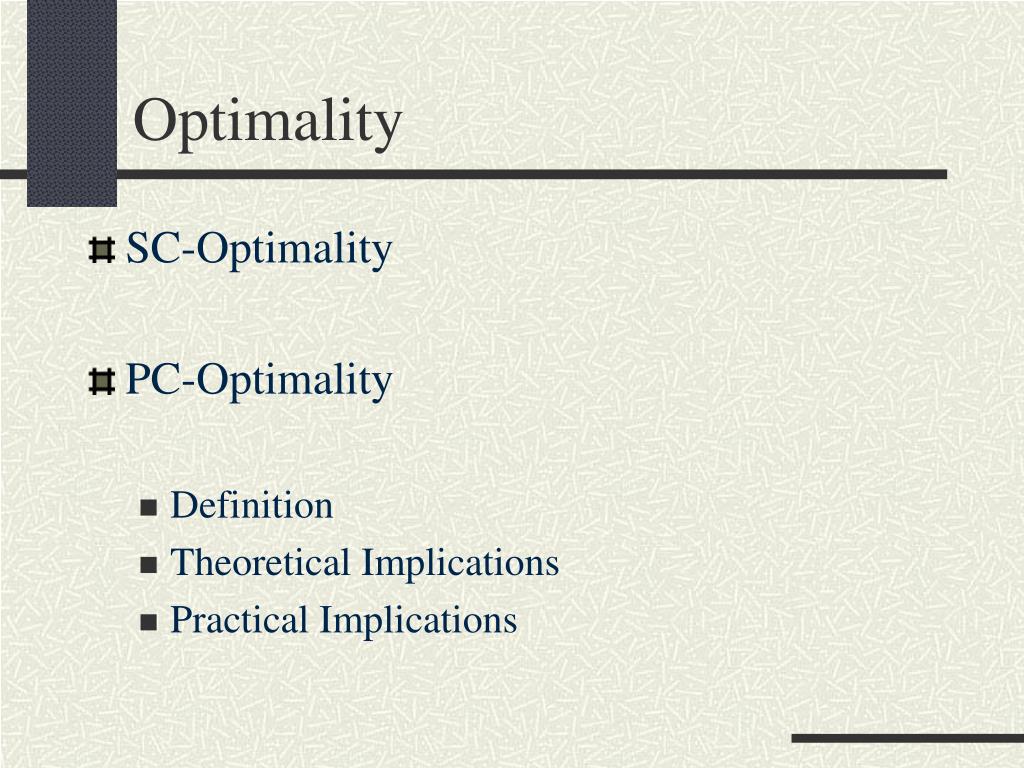 Optimality

SC-Optimality

PC-Optimality

Definition
Theoretical Implications
Practical Implications